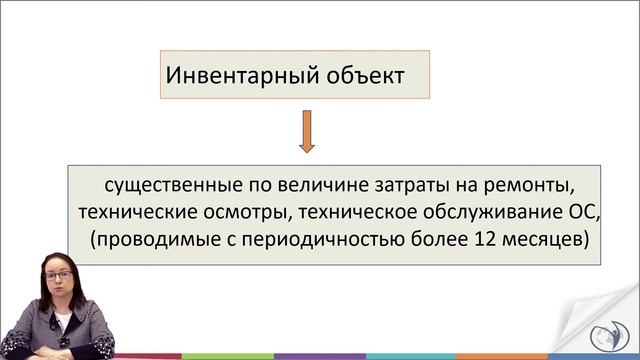 Инвентарный объект

существенные по величине затраты на ремонты, технические осмотры, техническое обслуживание ОС, (проводимые с периодичностью более 12 месяцев)